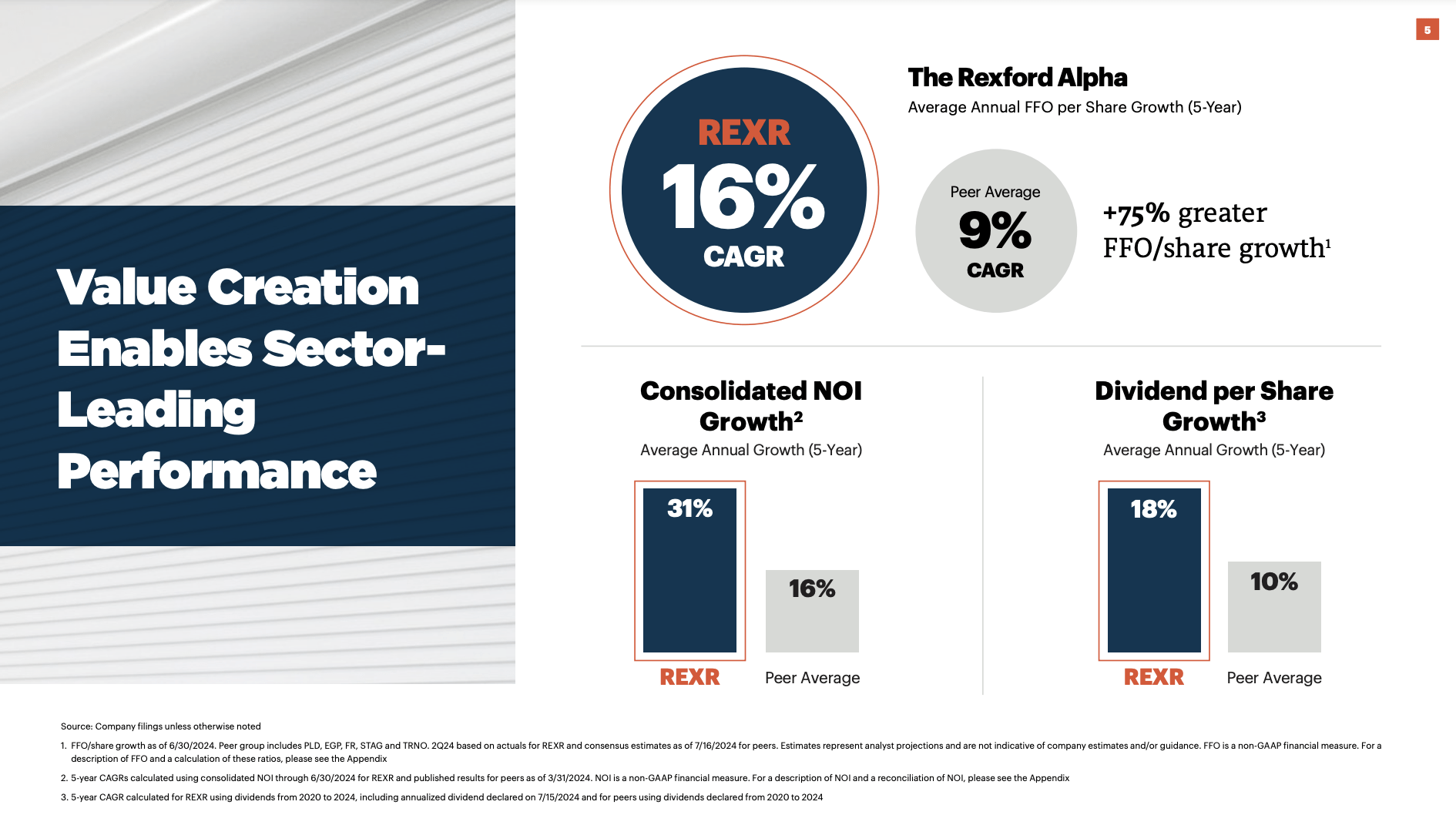 5

Value Creation Enables Sector-Leading Performance

REXR
16%
CAGR

The Rexford Alpha
Average Annual FFO per Share Growth (5-Year)

Peer Average
9%
CAGR

+75% greater FFO/share growth$^1$

Consolidated NOI Growth$^2$
Average Annual Growth (5-Year)

31%
16%
REXR
Peer Average

Dividend per Share Growth$^3$
Average Annual Growth (5-Year)

18%
10%
REXR
Peer Average

Source: Company filings unless otherwise noted

1. FFO/share growth as of 6/30/2024. Peer group includes PLD, EGP, FR, STAG and TRNO. 2Q24 based on actuals for REXR and consensus estimates as of 7/16/2024 for peers. Estimates represent analyst projections and are not indicative of company estimates and/or guidance. FFO is a non-GAAP financial measure. For a description of FFO and a calculation of these ratios, please see the Appendix
2. 5-year CAGRs calculated using consolidated NOI through 6/30/2024 for REXR and published results for peers as of 3/31/2024. NOI is a non-GAAP financial measure. For a description of NOI and a reconciliation of NOI, please see the Appendix
3. 5-year CAGR calculated for REXR using dividends from 2020 to 2024, including annualized dividend declared on 7/15/2024 and for peers using dividends declared from 2020 to 2024